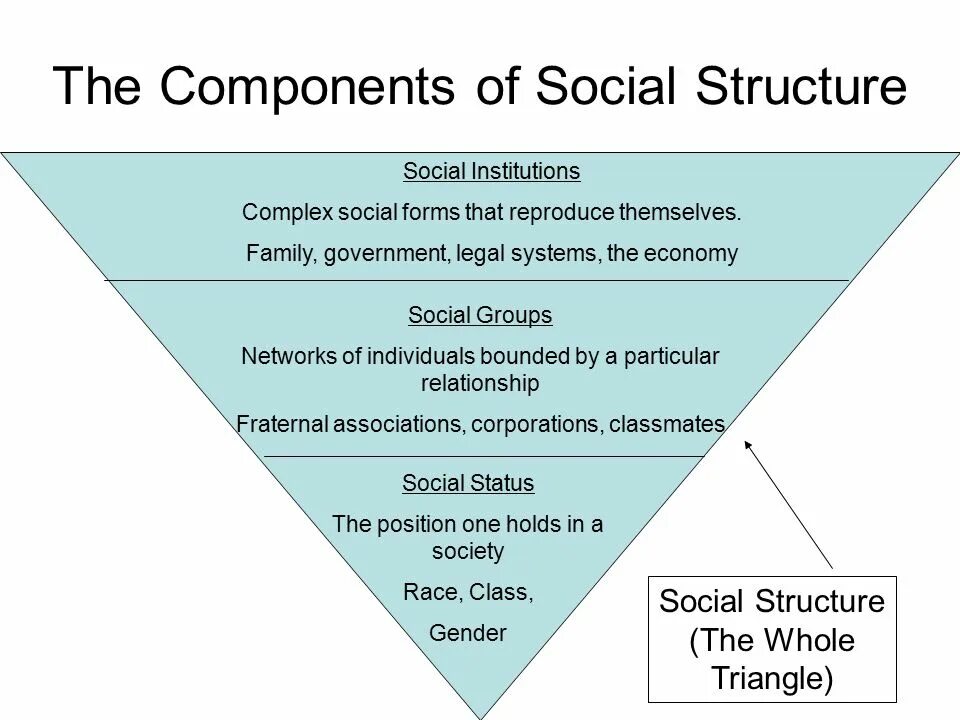 The Components of Social Structure

Social Institutions

Complex social forms that reproduce themselves.

Family, government, legal systems, the economy

Social Groups

Networks of individuals bounded by a particular relationship

Fraternal associations, corporations, classmates

Social Status

The position one holds in a society

Race, Class,

Gender

Social Structure (The Whole Triangle)